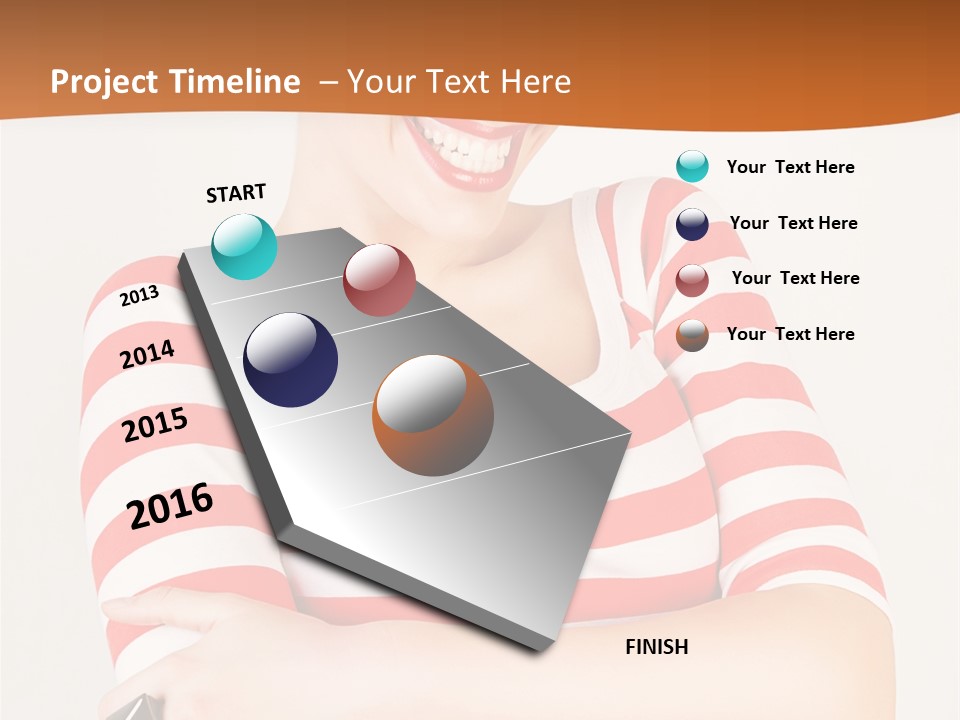 Project Timeline – Your Text Here

START

2013

2014

2015

2016

FINISH

Your Text Here

Your Text Here

Your Text Here

Your Text Here